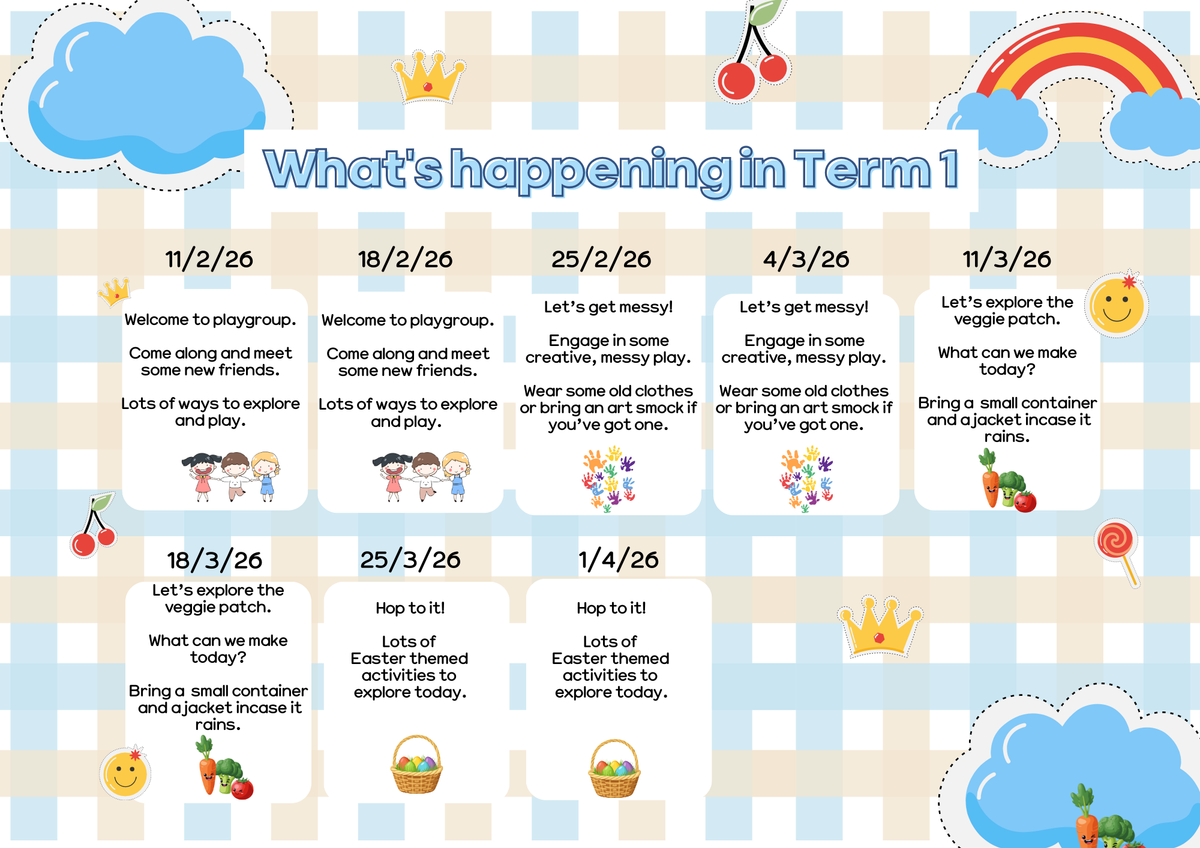 What's happening in Term 1

11/2/26

Welcome to playgroup.

Come along and meet some new friends.

Lots of ways to explore and play.

18/2/26

Welcome to playgroup.

Come along and meet some new friends.

Lots of ways to explore and play.

25/2/26

Let's get messy!

Engage in some creative, messy play.

Wear some old clothes or bring an art smock if you've got one.

4/3/26

Let's get messy!

Engage in some creative, messy play.

Wear some old clothes or bring an art smock if you've got one.

11/3/26

Let's explore the veggie patch.

What can we make today?

Bring a small container and a jacket incase it rains.

18/3/26

Let's explore the veggie patch.

What can we make today?

Bring a small container and a jacket incase it rains.

25/3/26

Hop to it!

Lots of Easter themed activities to explore today.

1/4/26

Hop to it!

Lots of Easter themed activities to explore today.